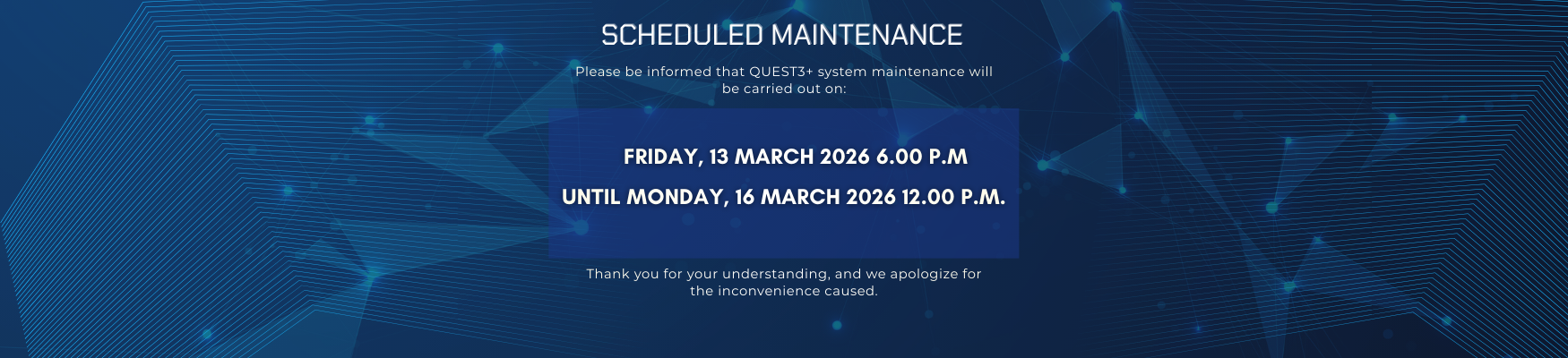 SCHEDULED MAINTENANCE

Please be informed that QUEST3+ system maintenance will be carried out on:

FRIDAY, 13 MARCH 2026 6.00 P.M

UNTIL MONDAY, 16 MARCH 2026 12.00 P.M.

Thank you for your understanding, and we apologize for the inconvenience caused.